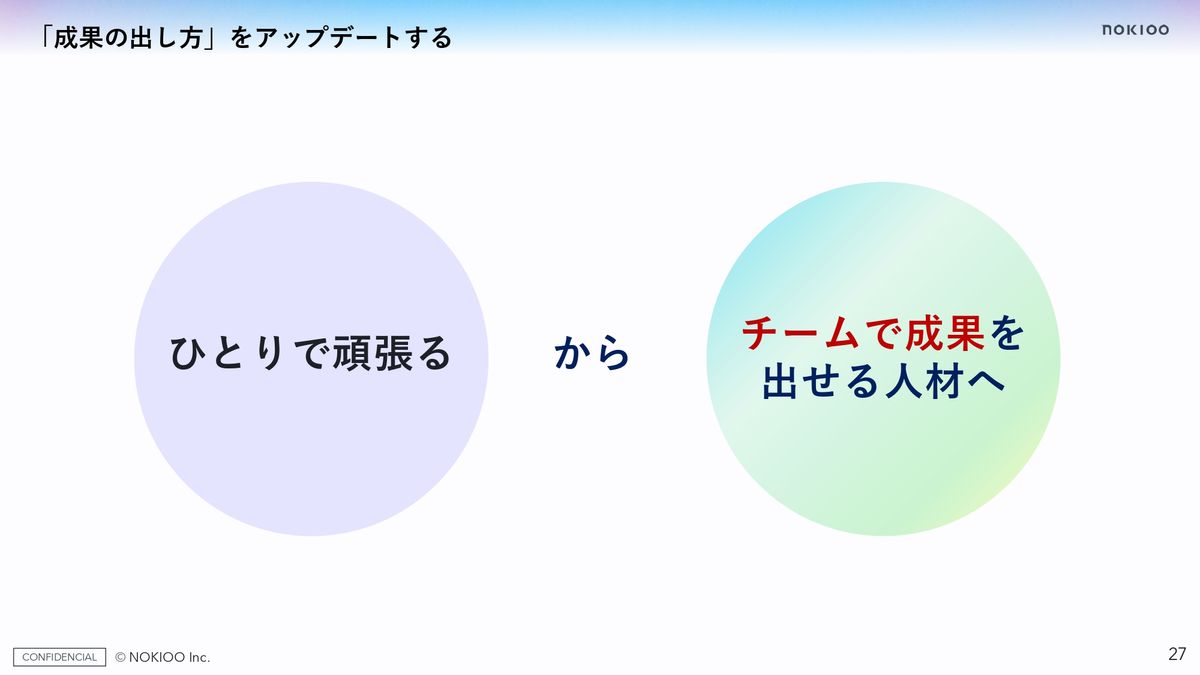 「成果の出し方」をアップデートする

NOKIOO

ひとりで頑張る

から

チームで成果を出せる人材へ

CONFIDENCIAL © NOKIOO Inc.

27